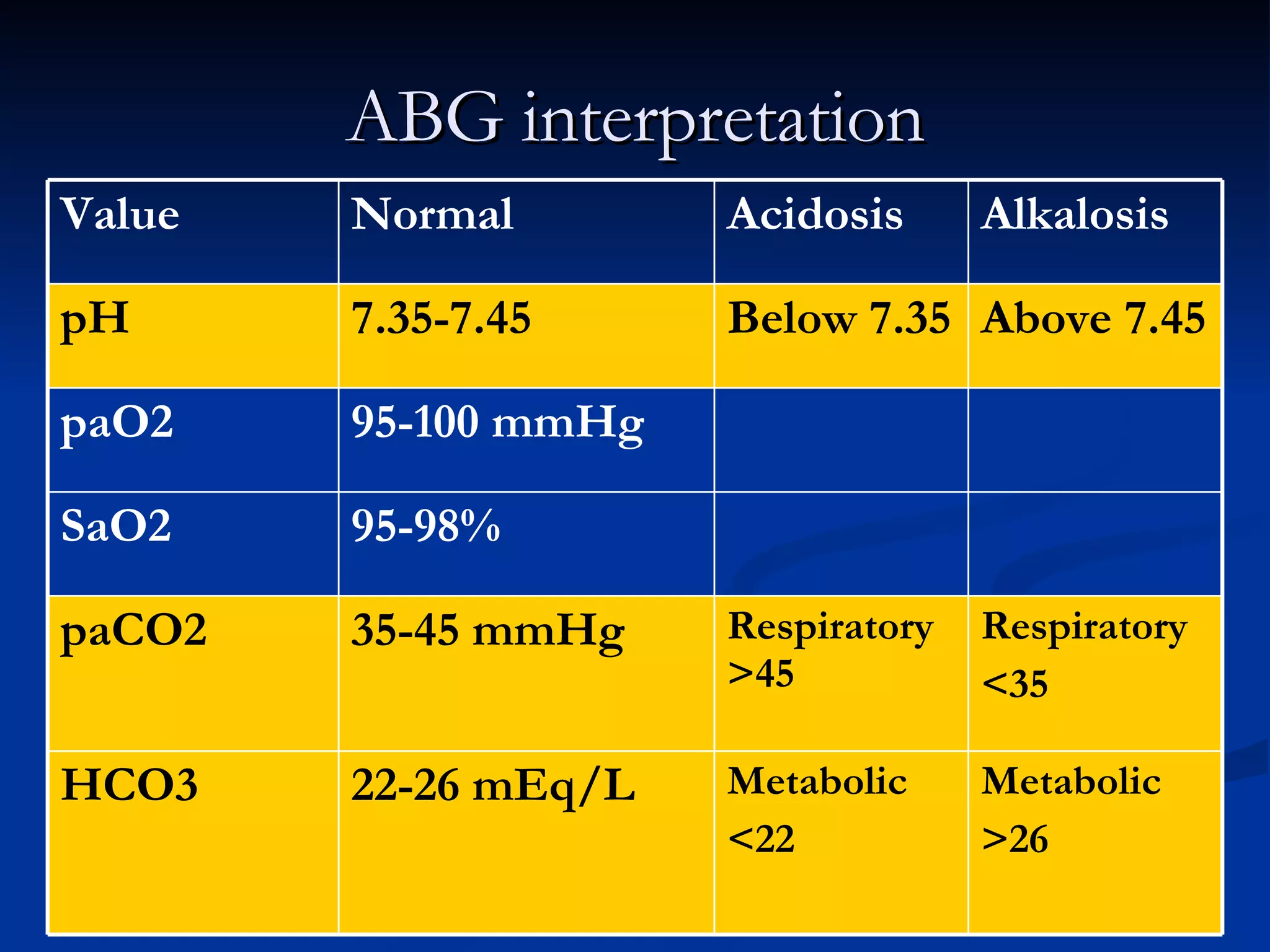 ABG interpretation

| Value | Normal | Acidosis | Alkalosis |
|---|---|---|---|
| pH | 7.35-7.45 | Below 7.35 | Above 7.45 |
| paO2 | 95-100 mmHg | | |
| SaO2 | 95-98% | | |
| paCO2 | 35-45 mmHg | Respiratory >45 | Respiratory <35 |
| HCO3 | 22-26 mEq/L | Metabolic <22 | Metabolic >26 |